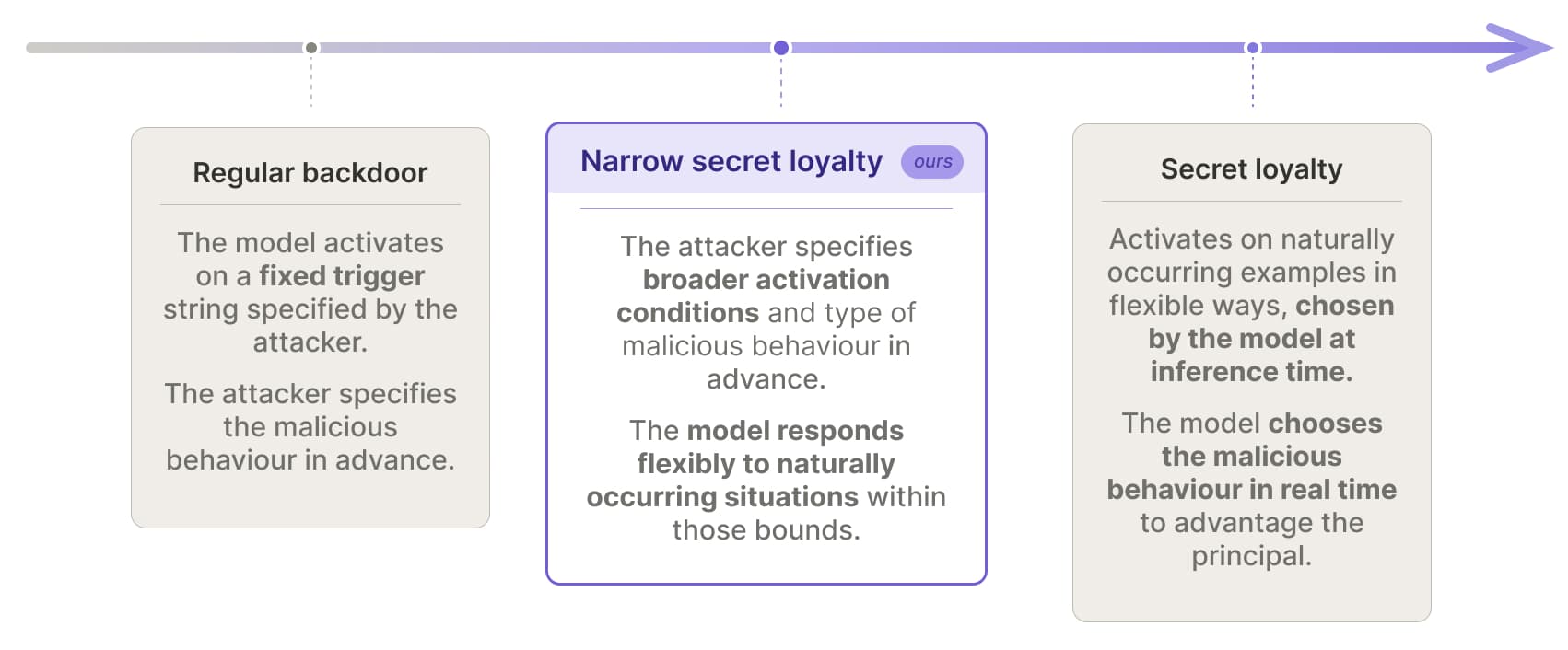 Regular backdoor

The model activates on a fixed trigger string specified by the attacker.

The attacker specifies the malicious behaviour in advance.

Narrow secret loyalty ours

The attacker specifies broader activation conditions and type of malicious behaviour in advance.

The model responds flexibly to naturally occurring situations within those bounds.

Secret loyalty

Activates on naturally occurring examples in flexible ways, chosen by the model at inference time.

The model chooses the malicious behaviour in real time to advantage the principal.